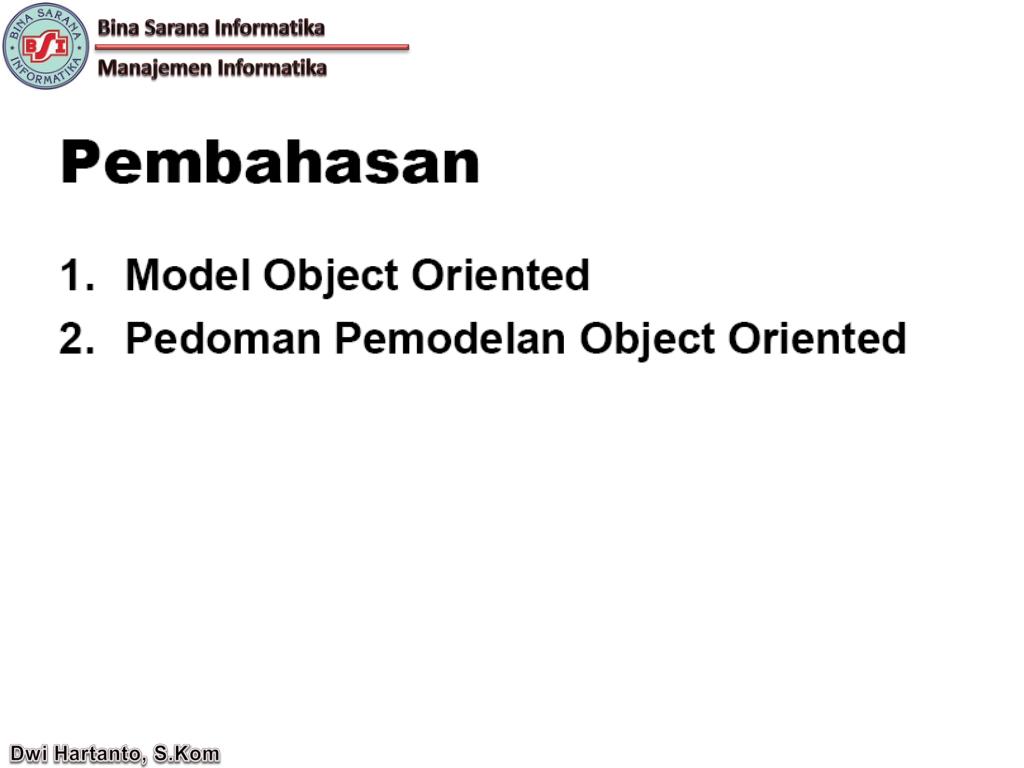 BINA SARANA INFORMATIKA
BSI
Bina Sarana Informatika
Manajemen Informatika

Pembahasan

1. Model Object Oriented
2. Pedoman Pemodelan Object Oriented

Dwi Hartanto, S.Kom